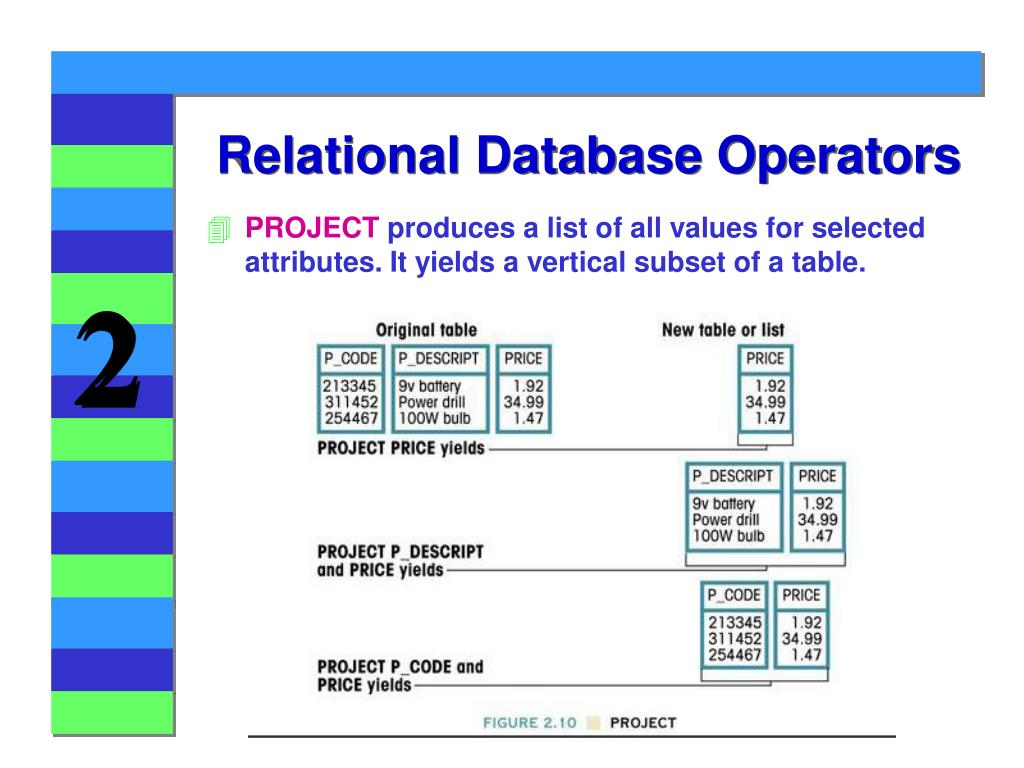 2

Relational Database Operators

PROJECT produces a list of all values for selected attributes. It yields a vertical subset of a table.

Original table

| P_CODE | P_DESCRIPT | PRICE |
|---|---|---|
| 213345 | 9v battery | 1.92 |
| 311452 | Power drill | 34.99 |
| 254467 | 100W bulb | 1.47 |

New table or list

| PRICE |
|---|
| 1.92 |
| 34.99 |
| 1.47 |

PROJECT PRICE yields

| P_DESCRIPT | PRICE |
|---|---|
| 9v battery | 1.92 |
| Power drill | 34.99 |
| 100W bulb | 1.47 |

PROJECT P_DESCRIPT and PRICE yields

| P_CODE | PRICE |
|---|---|
| 213345 | 1.92 |
| 311452 | 34.99 |
| 254467 | 1.47 |

PROJECT P_CODE and PRICE yields

FIGURE 2.10 PROJECT